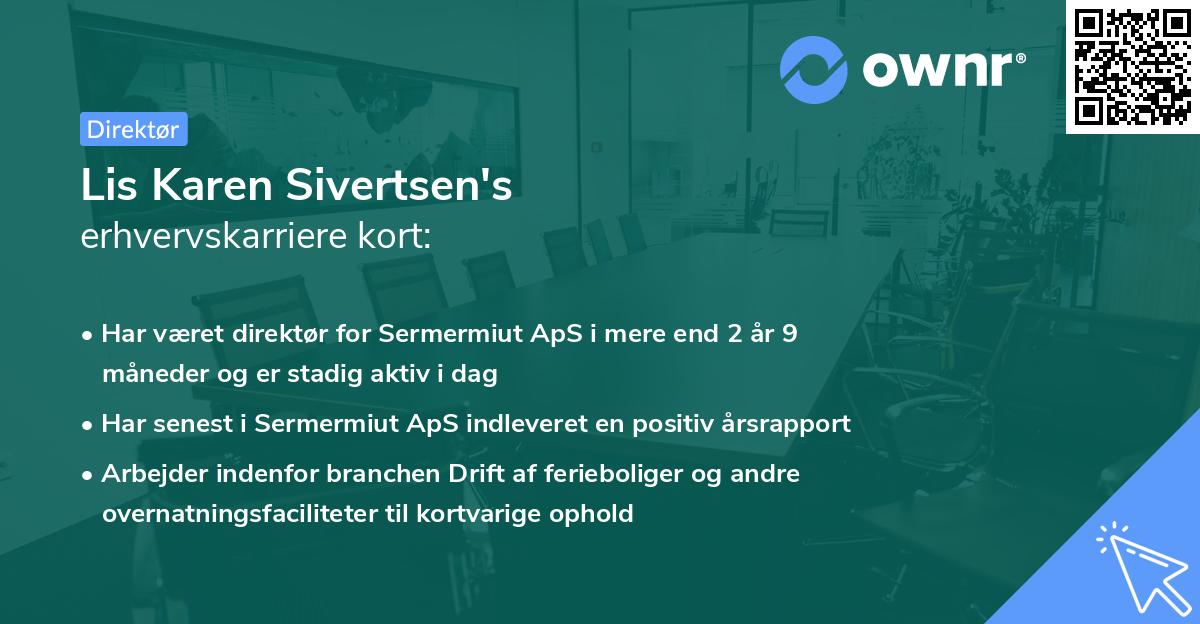 ownr®

Direktør

Lis Karen Sivertsen's
erhvervskarriere kort:

• Har været direktør for Sermermiut ApS i mere end 2 år 9 måneder og er stadig aktiv i dag

• Har senest i Sermermiut ApS indleveret en positiv årsrapport

• Arbejder indenfor branchen Drift af ferieboliger og andre overnatningsfaciliteter til kortvarige ophold